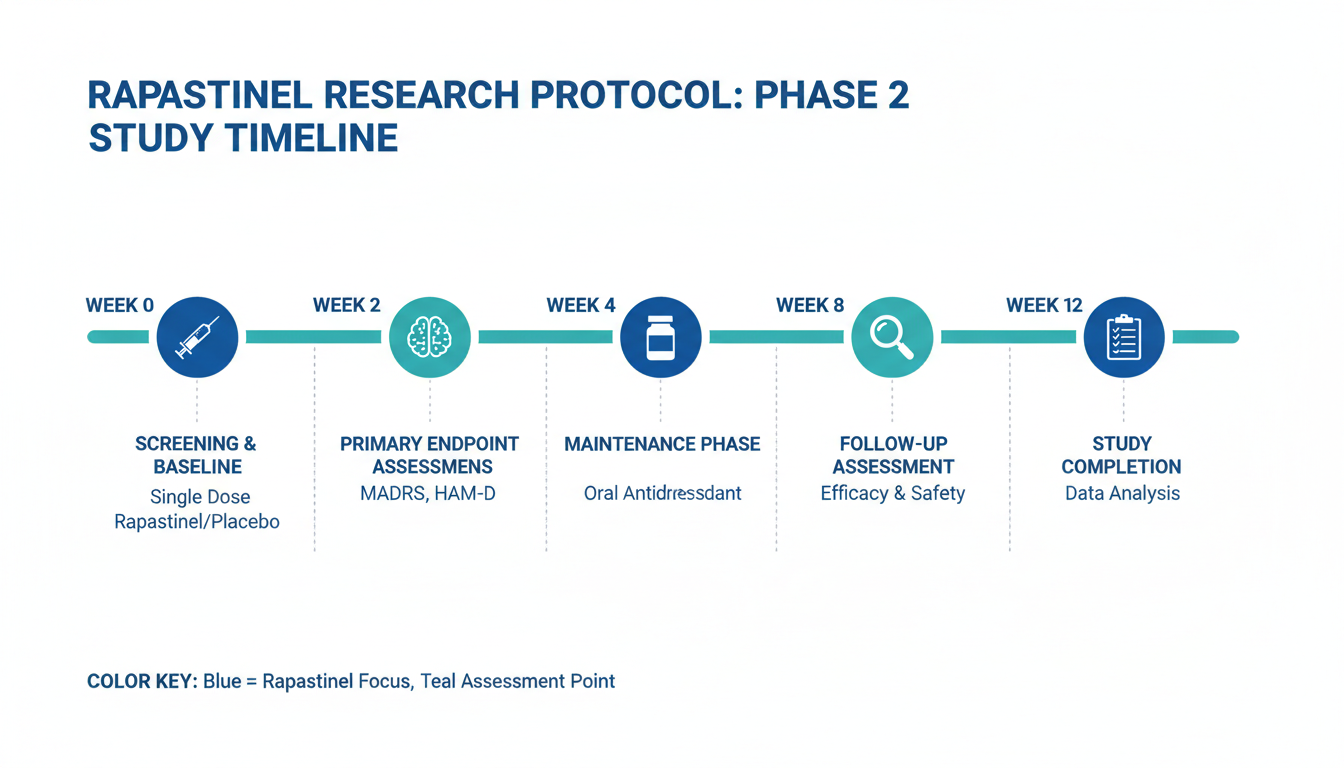 RAPASTINEL RESEARCH PROTOCOL: PHASE 2 STUDY TIMELINE

WEEK 0

SCREENING & BASELINE
Single Dose Rapastinel/Placebo

WEEK 2

PRIMARY ENDPOINT ASSESSMENS
MADRS, HAM-D

WEEK 4

MAINTENANCE PHASE
Oral Antidressdant

WEEK 8

FOLLOW-UP ASSESSMENT
Efficacy & Safety

WEEK 12

STUDY COMPLETION
Data Analysis

COLOR KEY: Blue = Rapastinel Focus, Teal Assessment Point